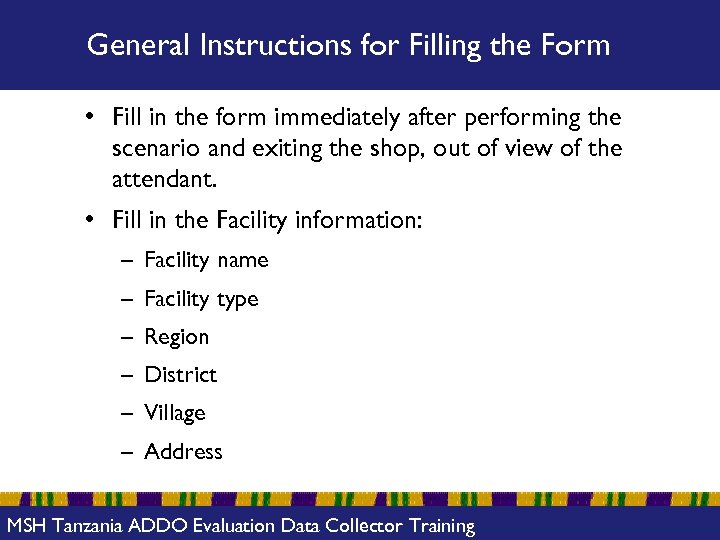 General Instructions for Filling the Form

• Fill in the form immediately after performing the scenario and exiting the shop, out of view of the attendant.

• Fill in the Facility information:

– Facility name

– Facility type

– Region

– District

– Village

– Address

MSH Tanzania ADDO Evaluation Data Collector Training